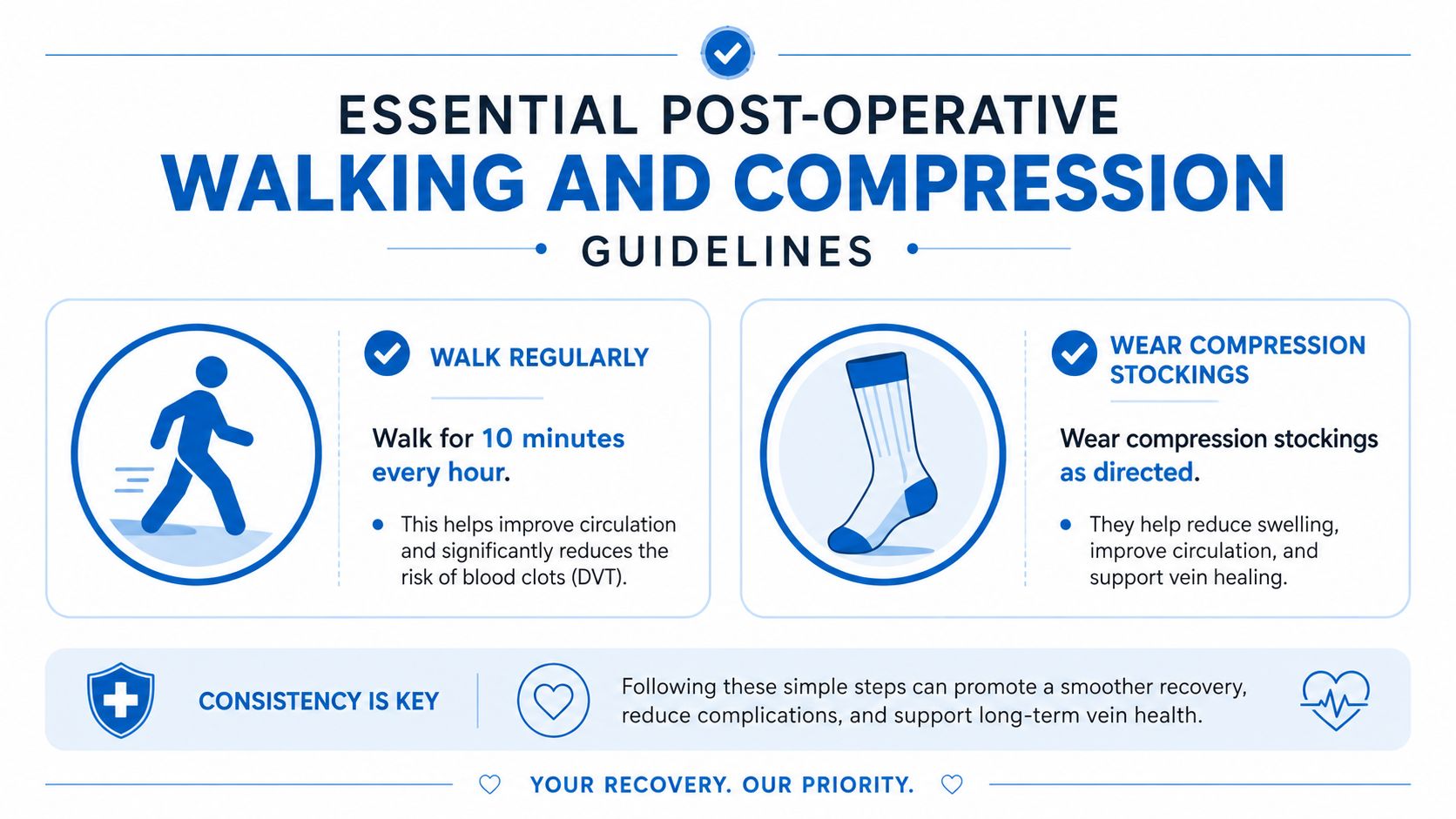 ESSENTIAL POST-OPERATIVE
WALKING AND COMPRESSION
GUIDELINES

WALK REGULARLY

Walk for 10 minutes every hour.

• This helps improve circulation and significantly reduces the risk of blood clots (DVT).

WEAR COMPRESSION STOCKINGS

Wear compression stockings as directed.

• They help reduce swelling, improve circulation, and support vein healing.

CONSISTENCY IS KEY

Following these simple steps can promote a smoother recovery, reduce complications, and support long-term vein health.

YOUR RECOVERY. OUR PRIORITY.